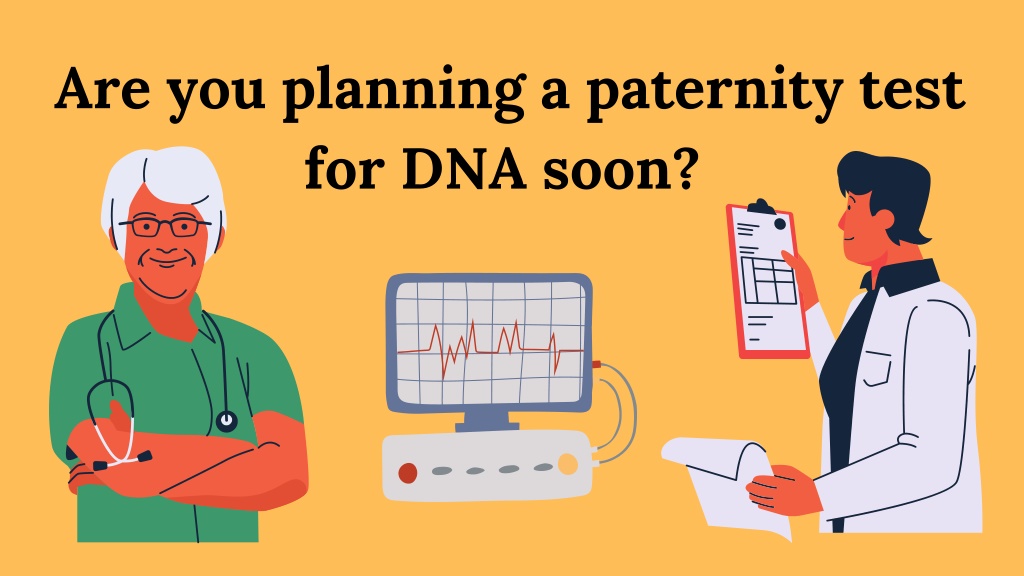 Are you planning a paternity test for DNA soon?